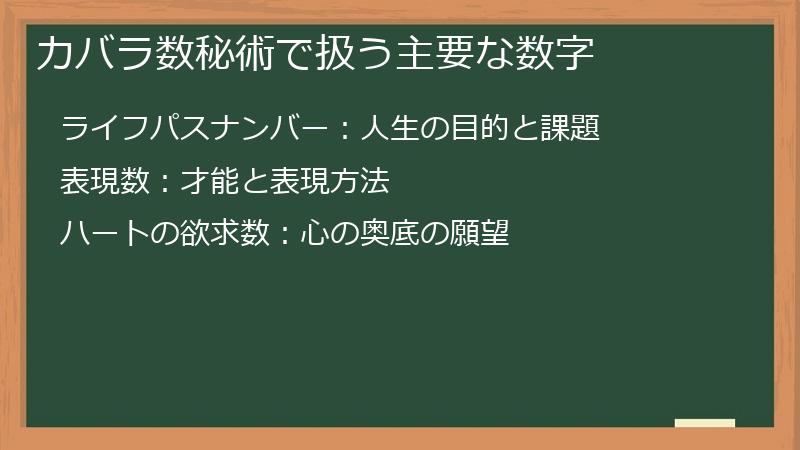 カバラ数秘術で扱う主要な数字

ライフパスナンバー：人生の目的と課題

表現数：才能と表現方法

ハートの欲求数：心の奥底の願望